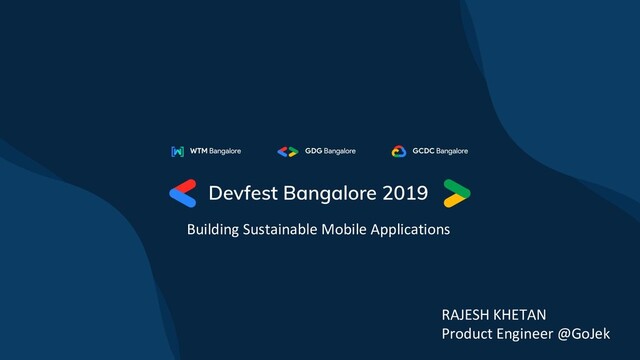 WTM Bangalore GDG Bangalore GCDC Bangalore

Devfest Bangalore 2019

Building Sustainable Mobile Applications

RAJESH KHETAN
Product Engineer @GoJek